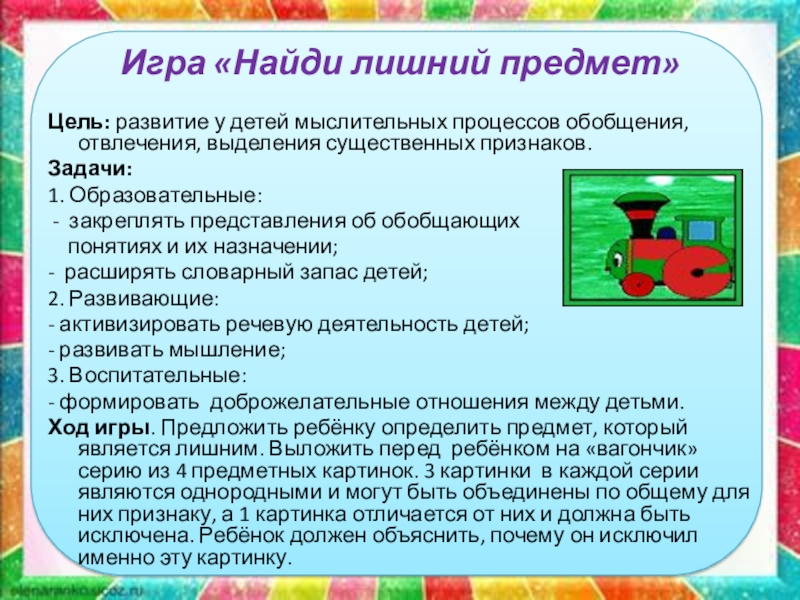 Игра «Найди лишний предмет»

Цель: развитие у детей мыслительных процессов обобщения, отвлечения, выделения существенных признаков.

Задачи:

1. Образовательные:

- закреплять представления об обобщающих понятиях и их назначении;

- расширять словарный запас детей;

2. Развивающие:

- активизировать речевую деятельность детей;

- развивать мышление;

3. Воспитательные:

- формировать доброжелательные отношения между детьми.

Ход игры. Предложить ребёнку определить предмет, который является лишним. Выложить перед ребёнком на «вагончик» серию из 4 предметных картинок. 3 картинки в каждой серии являются однородными и могут быть объединены по общему для них признаку, а 1 картинка отличается от них и должна быть исключена. Ребёнок должен объяснить, почему он исключил именно эту картинку.

elenaranko.ucoz.ru